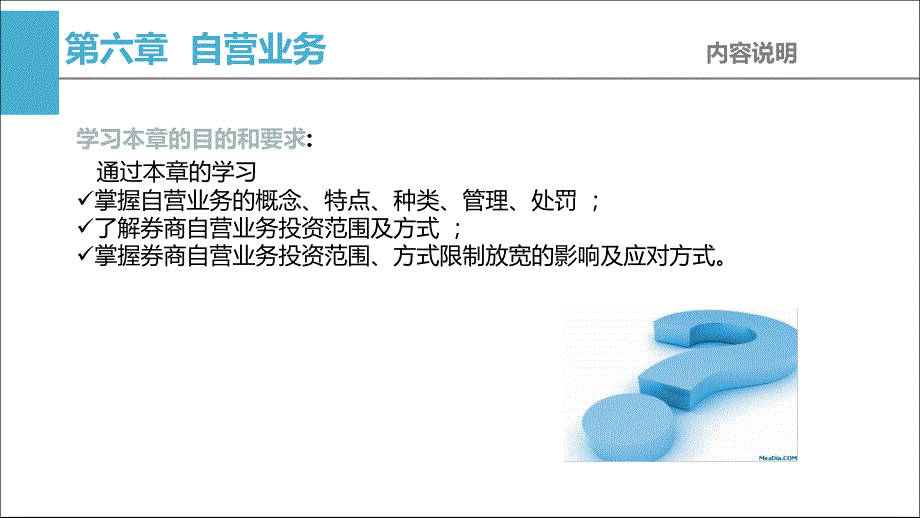 第六章 自营业务

内容说明

学习本章的目的和要求：

通过本章的学习

✓掌握自营业务的概念、特点、种类、管理、处罚 ；

✓了解券商自营业务投资范围及方式 ；

✓掌握券商自营业务投资范围、方式限制放宽的影响及应对方式。

MeaDia.COM